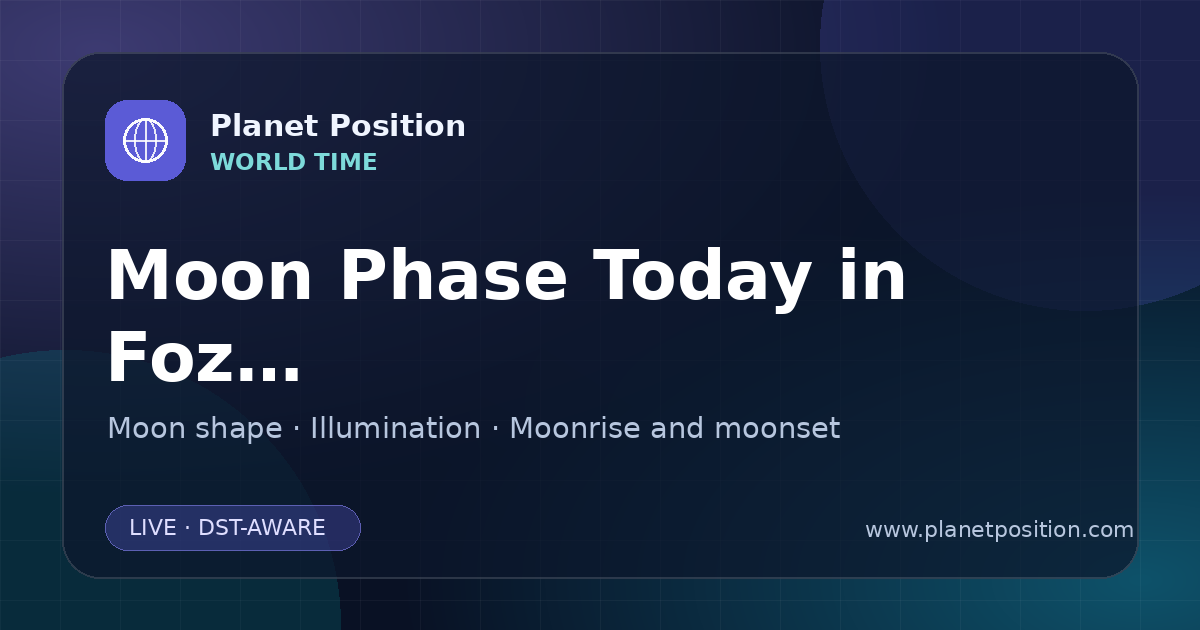 Planet Position
WORLD TIME

Moon Phase Today in Foz...

Moon shape · Illumination · Moonrise and moonset

LIVE · DST-AWARE

www.planetposition.com